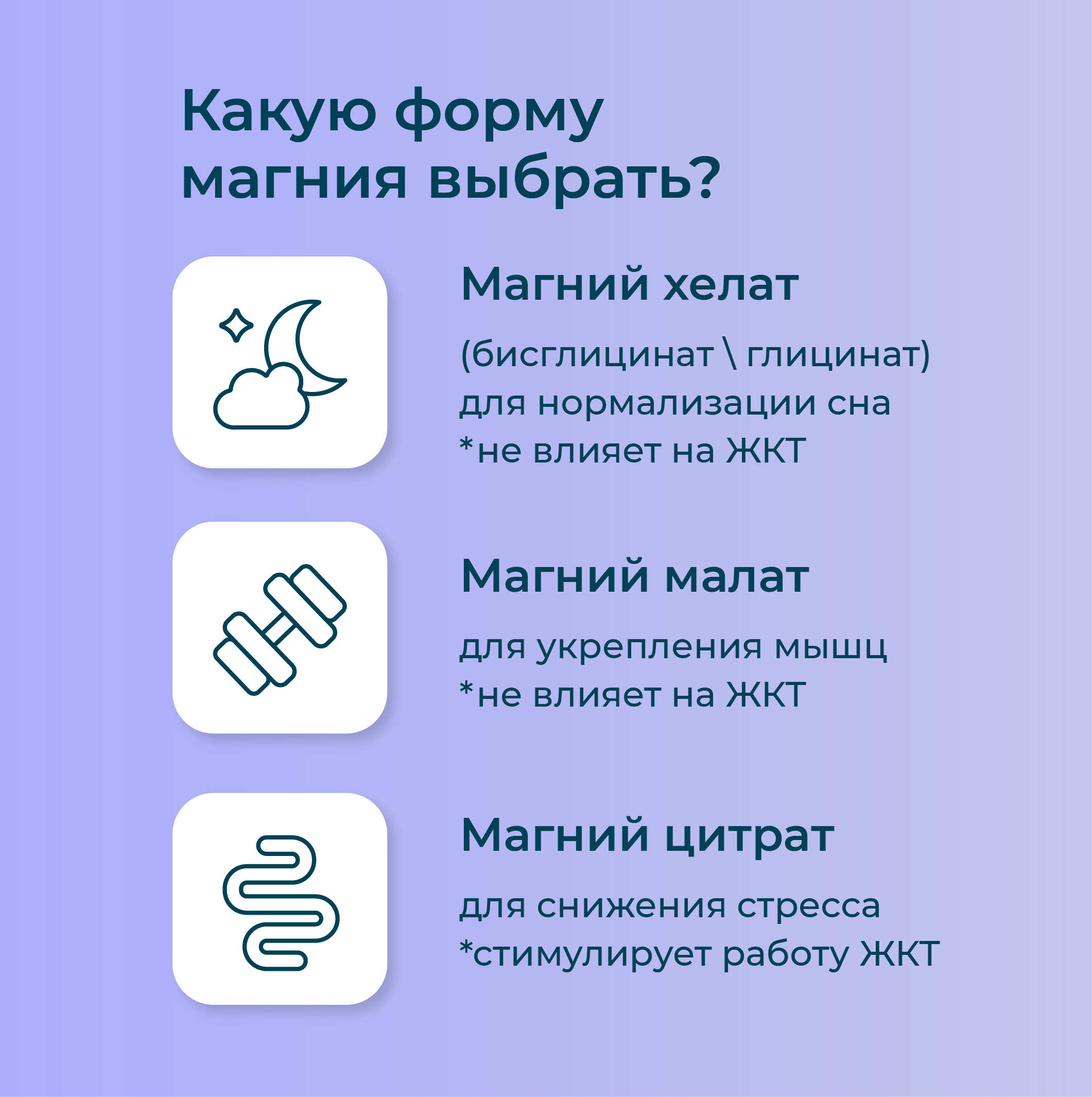 Какую форму магния выбрать?

Магний хелат

(бисглицинат \ глицинат) для нормализации сна
*не влияет на ЖКТ

Магний малат

для укрепления мышц
*не влияет на ЖКТ

Магний цитрат

для снижения стресса
*стимулирует работу ЖКТ